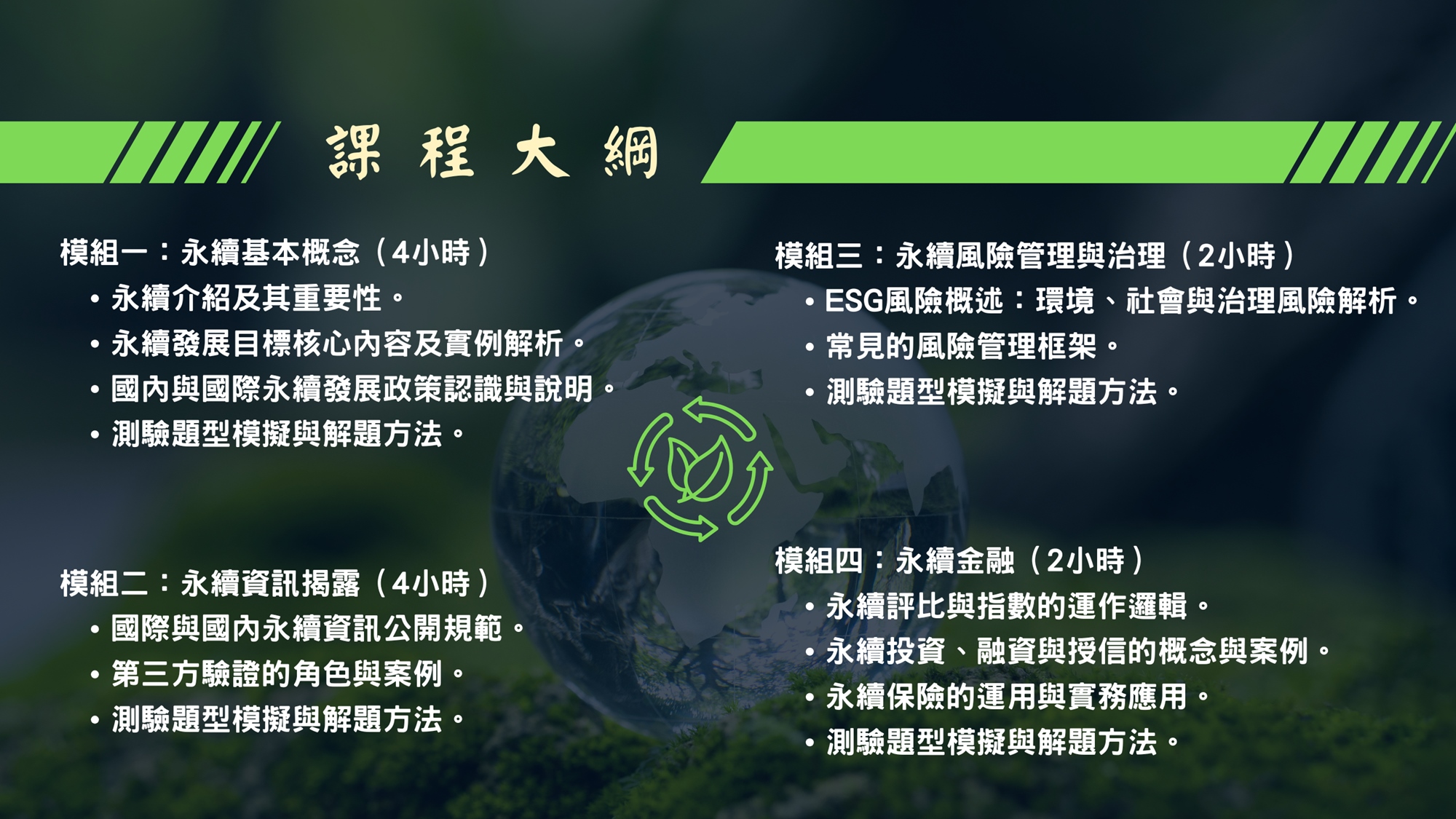 課 程 大 綱

模組一：永續基本概念（4小時）
• 永續介紹及其重要性。
• 永續發展目標核心內容及實例解析。
• 國內與國際永續發展政策認識與說明。
• 測驗題型模擬與解題方法。

模組二：永續資訊揭露（4小時）
• 國際與國內永續資訊公開規範。
• 第三方驗證的角色與案例。
• 測驗題型模擬與解題方法。

模組三：永續風險管理與治理（2小時）
• ESG風險概述：環境、社會與治理風險解析。
• 常見的風險管理框架。
• 測驗題型模擬與解題方法。

模組四：永續金融（2小時）
• 永續評比與指數的運作邏輯。
• 永續投資、融資與授信的概念與案例。
• 永續保險的運用與實務應用。
• 測驗題型模擬與解題方法。